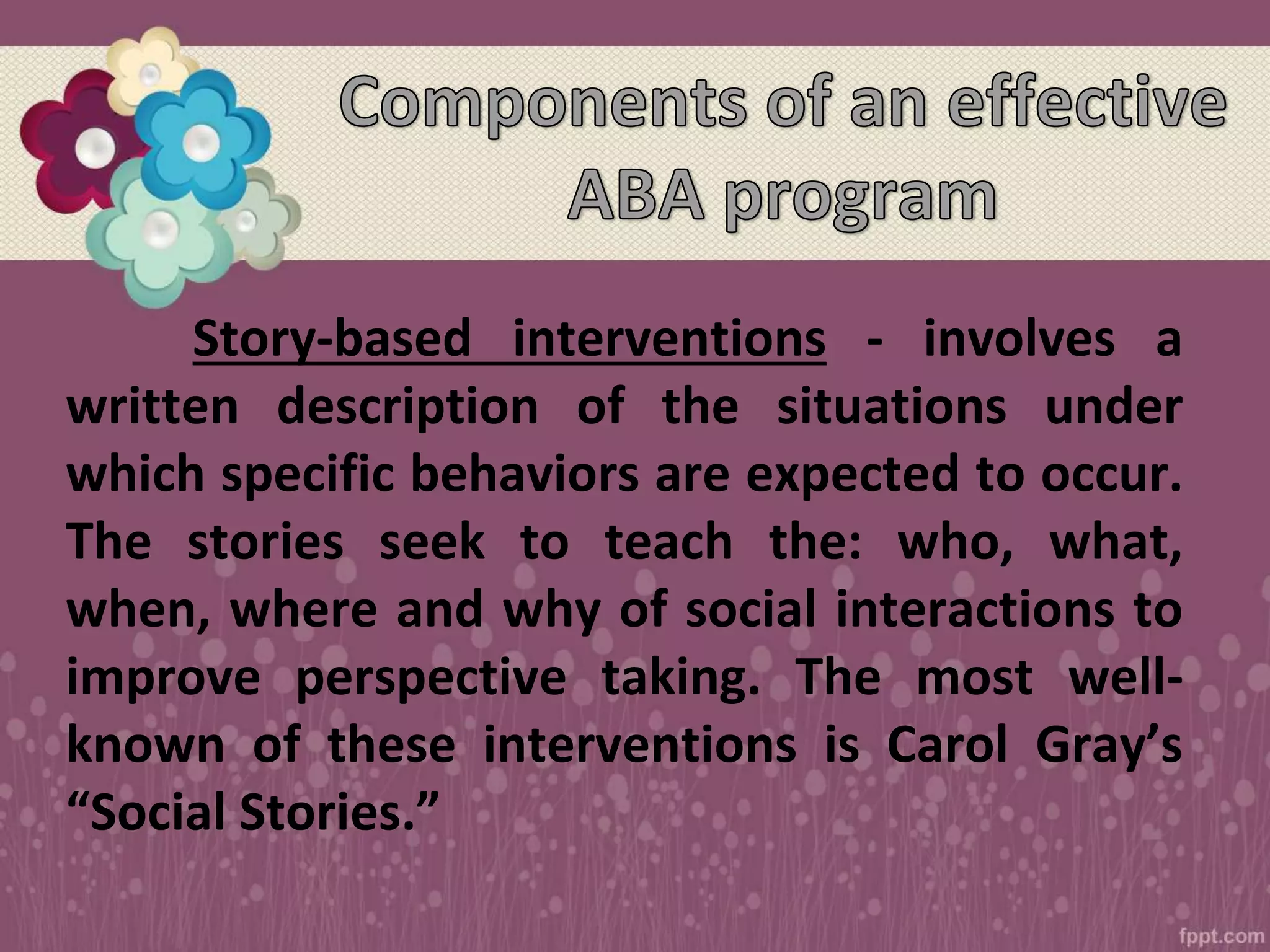 Components of an effective ABA program

Story-based interventions - involves a written description of the situations under which specific behaviors are expected to occur. The stories seek to teach the: who, what, when, where and why of social interactions to improve perspective taking. The most well-known of these interventions is Carol Gray's "Social Stories."

fppt.com